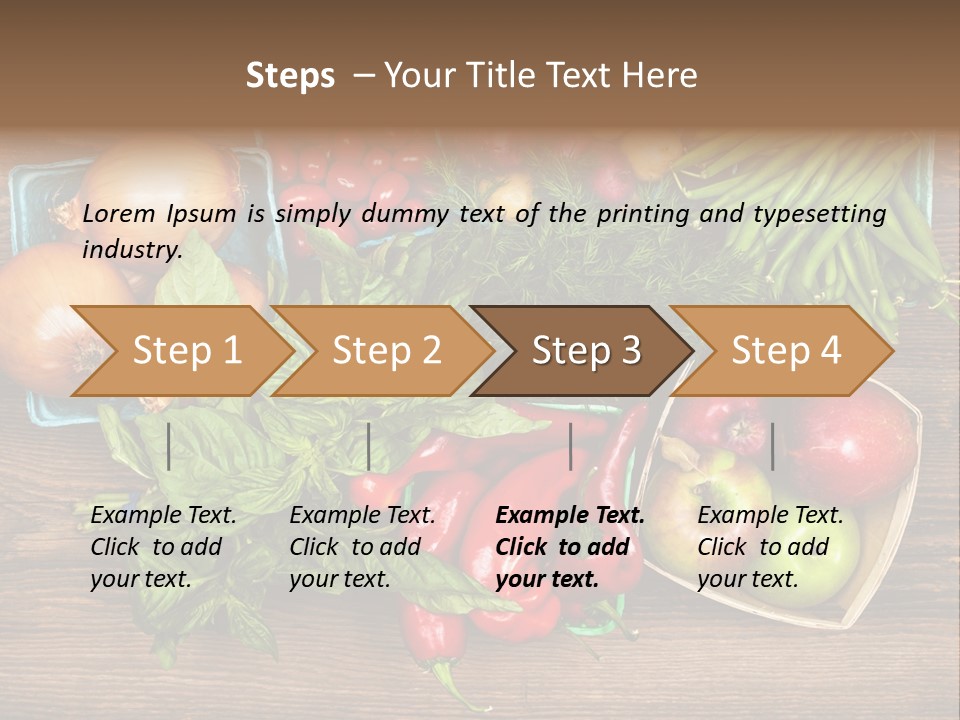 Steps – Your Title Text Here

Lorem Ipsum is simply dummy text of the printing and typesetting industry.

Step 1

Step 2

Step 3

Step 4

Example Text. Click to add your text.

Example Text. Click to add your text.

Example Text. Click to add your text.

Example Text. Click to add your text.